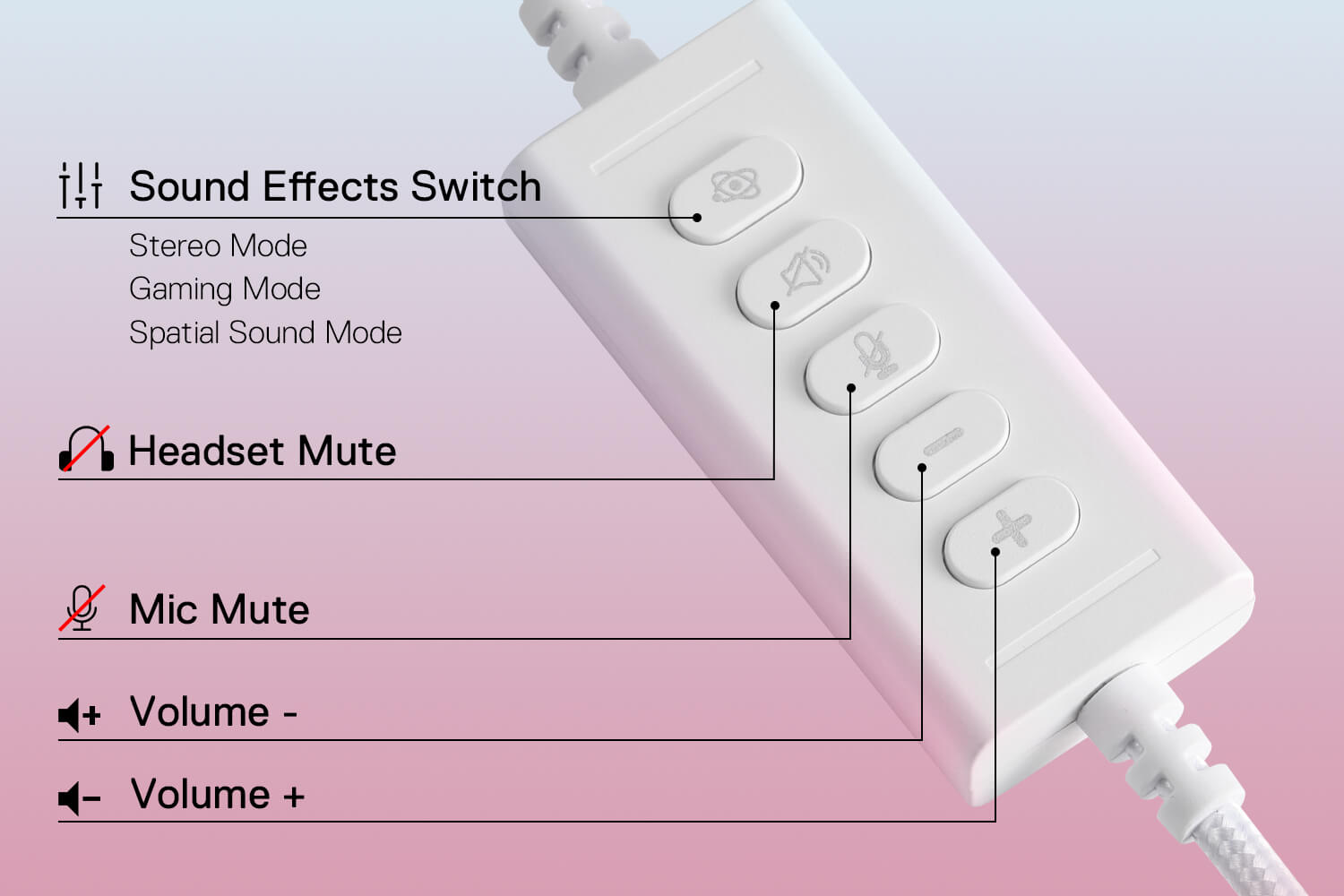 Sound Effects Switch
Stereo Mode
Gaming Mode
Spatial Sound Mode

Headset Mute

Mic Mute

Volume -

Volume +